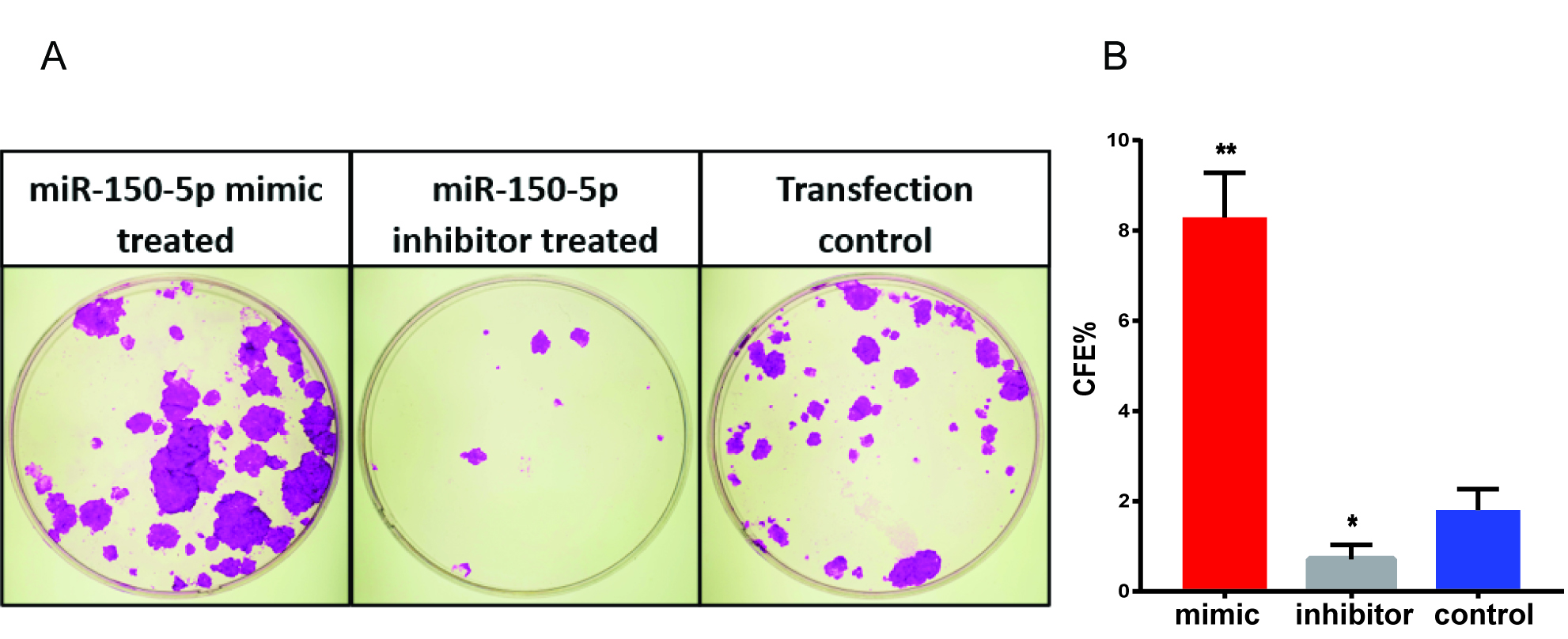 A

| miR-150-5p mimic treated | miR-150-5p inhibitor treated | Transfection control |
|---|---|---|

B

CFE%

10
8
6
4
2
0

**
*

mimic inhibitor control